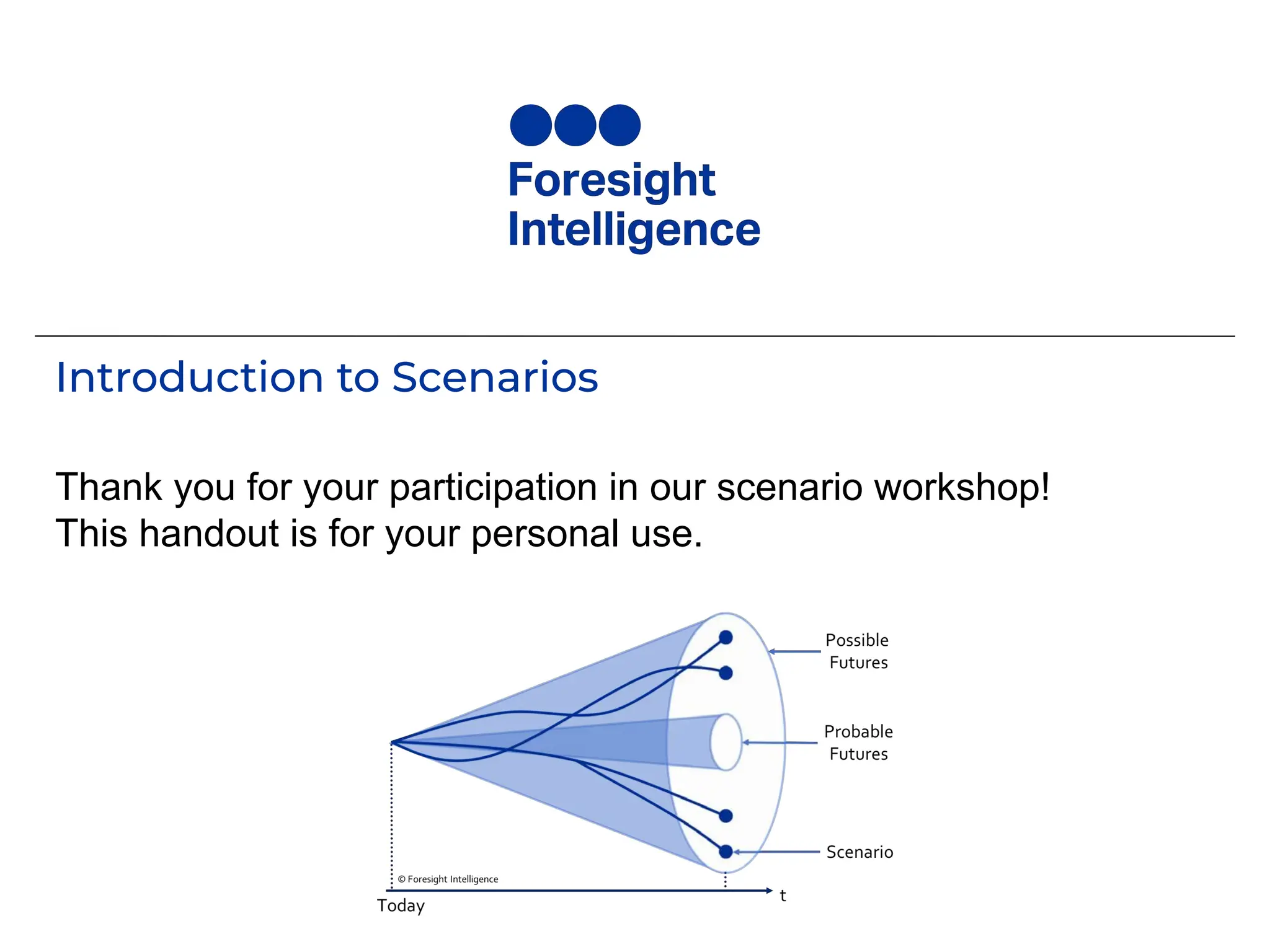 Foresight Intelligence

Introduction to Scenarios

Thank you for your participation in our scenario workshop! This handout is for your personal use.

Possible Futures

Probable Futures

Scenario

© Foresight Intelligence

Today

t